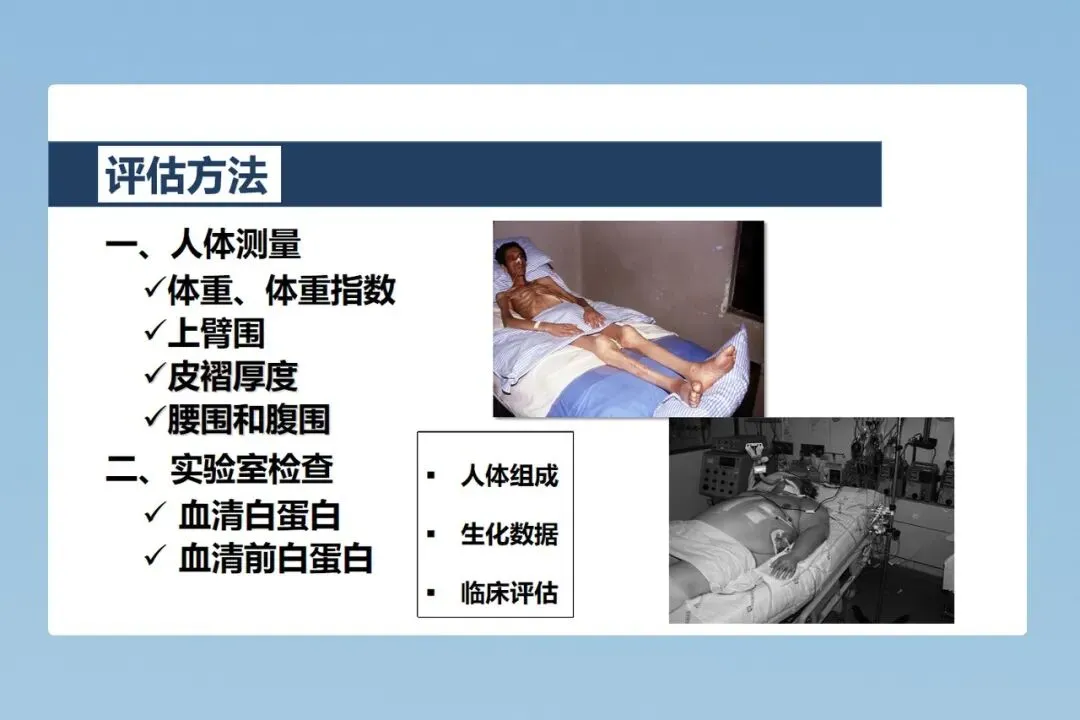 评估方法

一、人体测量
✓体重、体重指数
✓上臂围
✓皮褶厚度
✓腰围和腹围
二、实验室检查
✓ 血清白蛋白
✓ 血清前白蛋白

▪ 人体组成
▪ 生化数据
▪ 临床评估